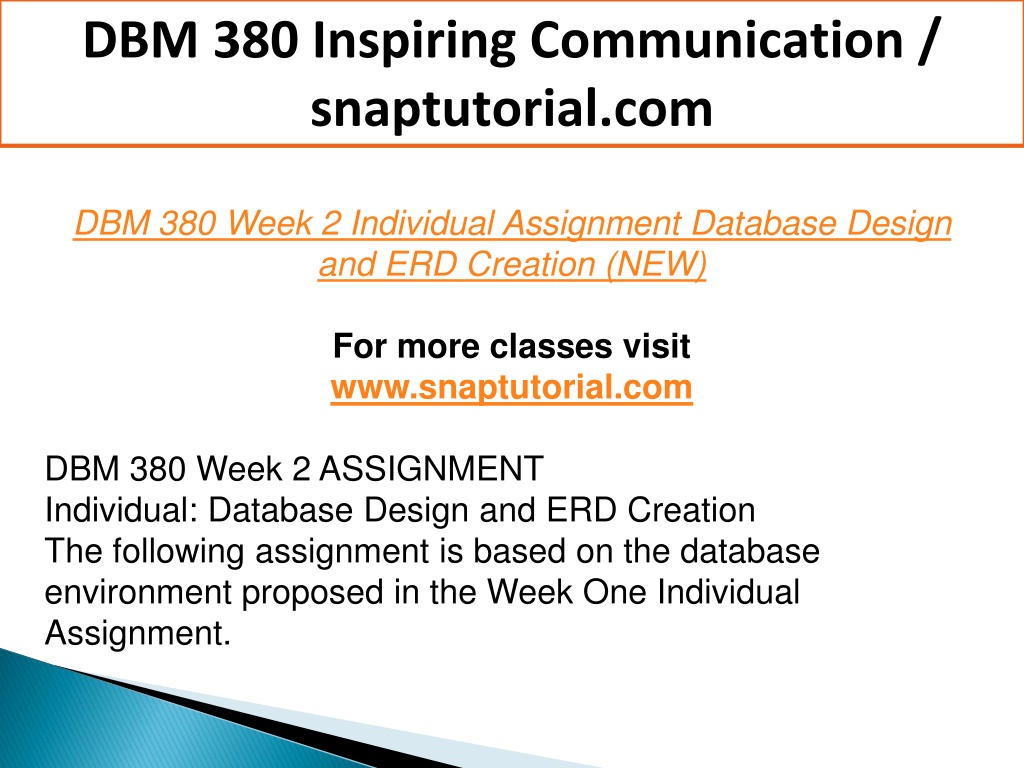 DBM 380 Inspiring Communication / snaptutorial.com

DBM 380 Week 2 Individual Assignment Database Design and ERD Creation (NEW)

For more classes visit
www.snaptutorial.com

DBM 380 Week 2 ASSIGNMENT
Individual: Database Design and ERD Creation
The following assignment is based on the database environment proposed in the Week One Individual Assignment.